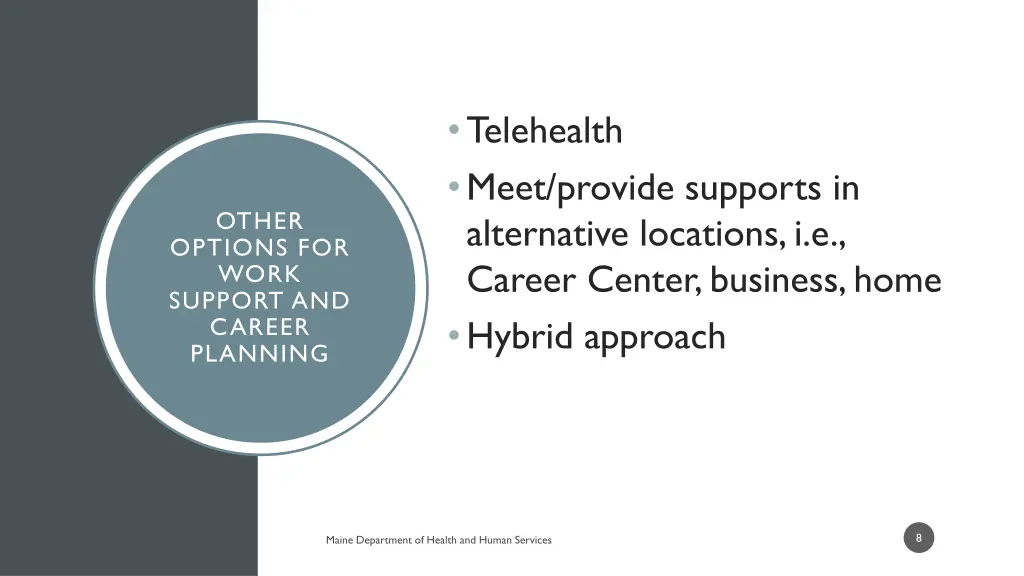 OTHER OPTIONS FOR WORK SUPPORT AND CAREER PLANNING

• Telehealth
• Meet/provide supports in alternative locations, i.e., Career Center, business, home
• Hybrid approach

Maine Department of Health and Human Services

8